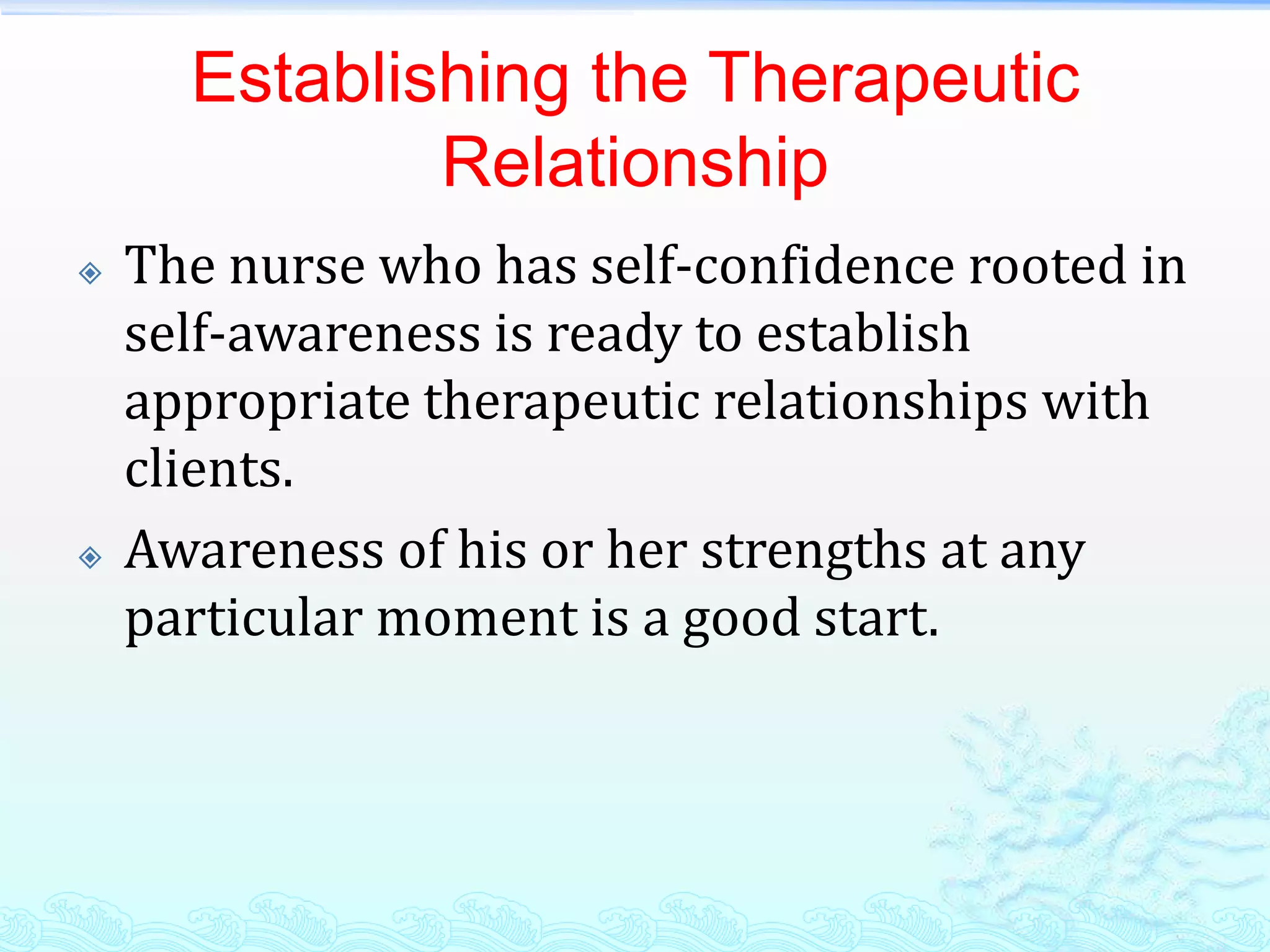 Establishing the Therapeutic Relationship

The nurse who has self-confidence rooted in self-awareness is ready to establish appropriate therapeutic relationships with clients.

Awareness of his or her strengths at any particular moment is a good start.